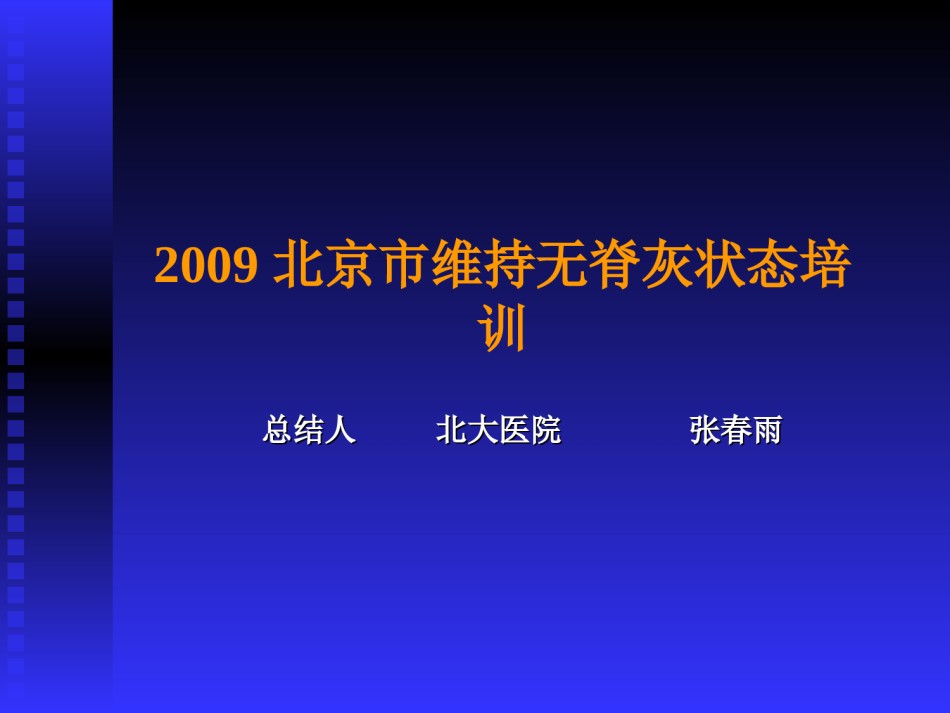 2009 北京市维持无脊灰状态培训

总结人　北大医院　张春雨